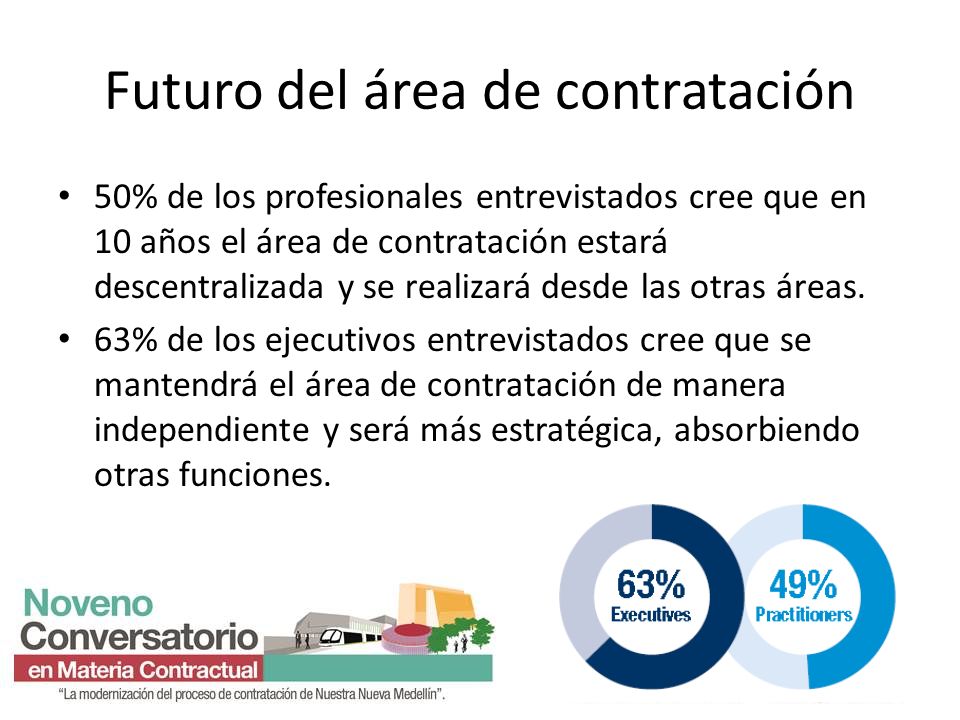 Futuro del área de contratación

• 50% de los profesionales entrevistados cree que en 10 años el área de contratación estará descentralizada y se realizará desde las otras áreas.
• 63% de los ejecutivos entrevistados cree que se mantendrá el área de contratación de manera independiente y será más estratégica, absorbiendo otras funciones.

Noveno Conversatorio en Materia Contractual

"La modernización del proceso de contratación de Nuestra Nueva Medellín".

63% Executives

49% Practitioners